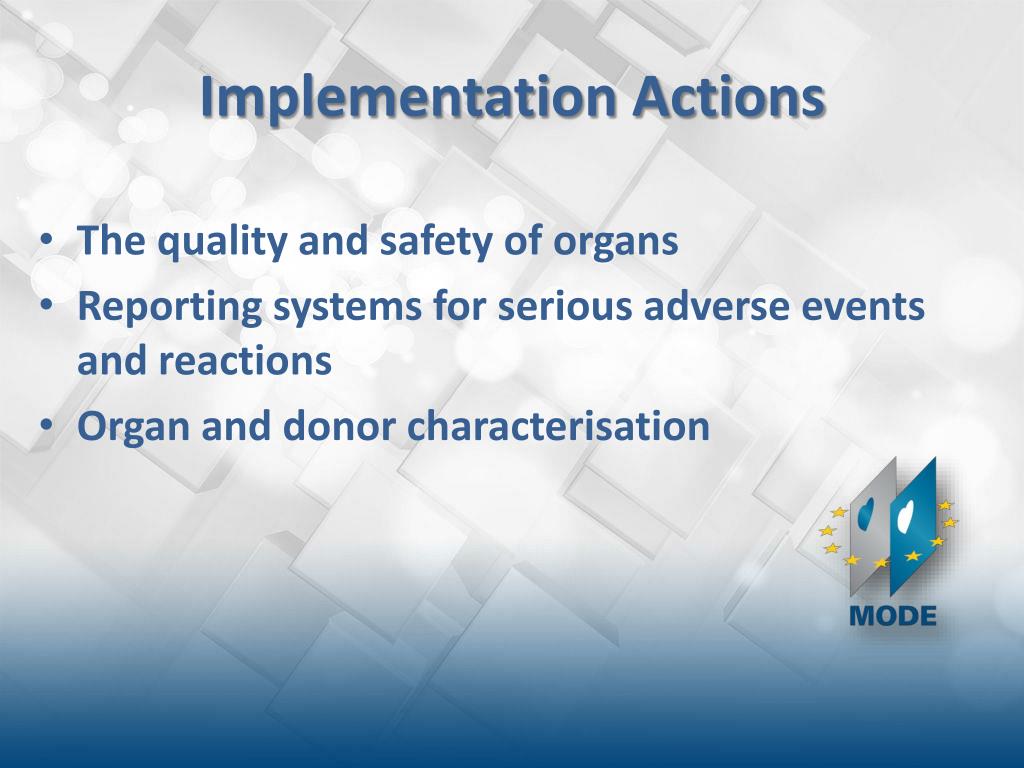 Implementation Actions

• The quality and safety of organs
• Reporting systems for serious adverse events and reactions
• Organ and donor characterisation

MODE